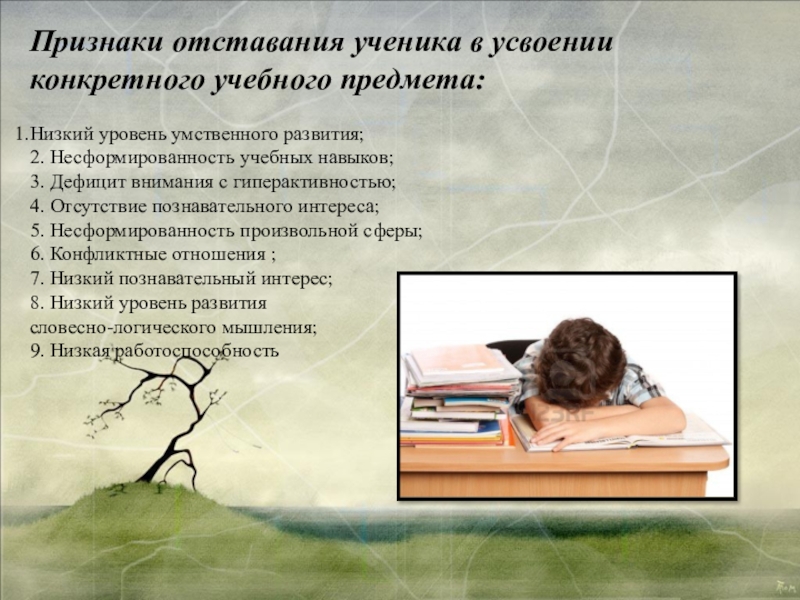 Признаки отставания ученика в усвоении конкретного учебного предмета:

1.Низкий уровень умственного развития;
2. Несформированность учебных навыков;
3. Дефицит внимания с гиперактивностью;
4. Отсутствие познавательного интереса;
5. Несформированность произвольной сферы;
6. Конфликтные отношения ;
7. Низкий познавательный интерес;
8. Низкий уровень развития словесно-логического мышления;
9. Низкая работоспособность